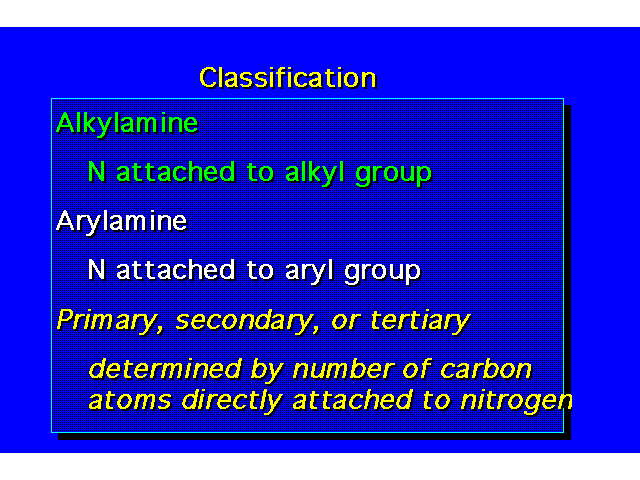 Classification

Alkylamine

N attached to alkyl group

Arylamine

N attached to aryl group

Primary, secondary, or tertiary

determined by number of carbon atoms directly attached to nitrogen